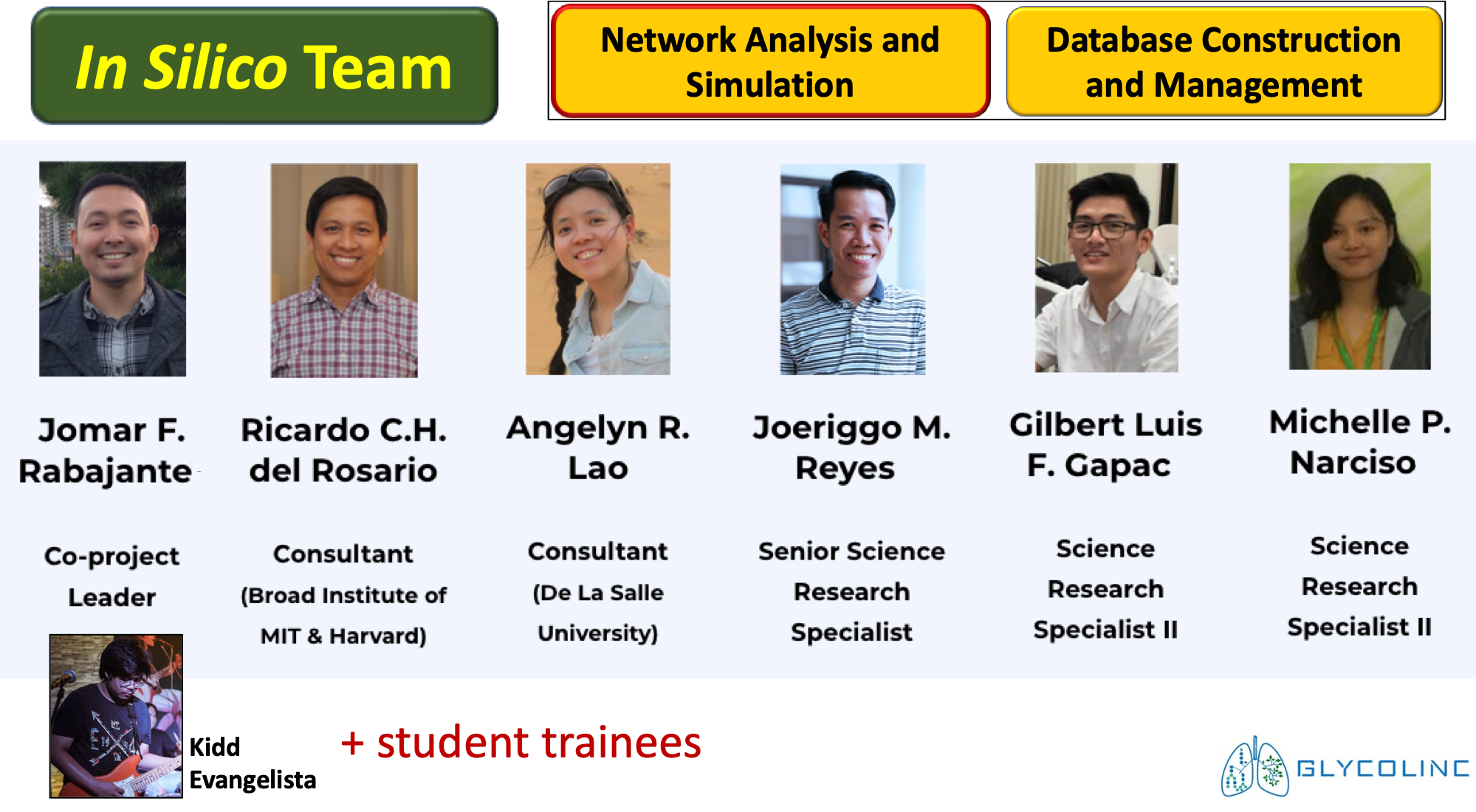 In Silico Team

Network Analysis and Simulation

Database Construction and Management

Jomar F. Rabajante

Co-project Leader

Ricardo C.H. del Rosario

Consultant (Broad Institute of MIT & Harvard)

Angelyn R. Lao

Consultant (De La Salle University)

Joeriggo M. Reyes

Senior Science Research Specialist

Gilbert Luis F. Gapac

Science Research Specialist II

Michelle P. Narciso

Science Research Specialist II

Kidd Evangelista

+ student trainees

GLYCOLINC